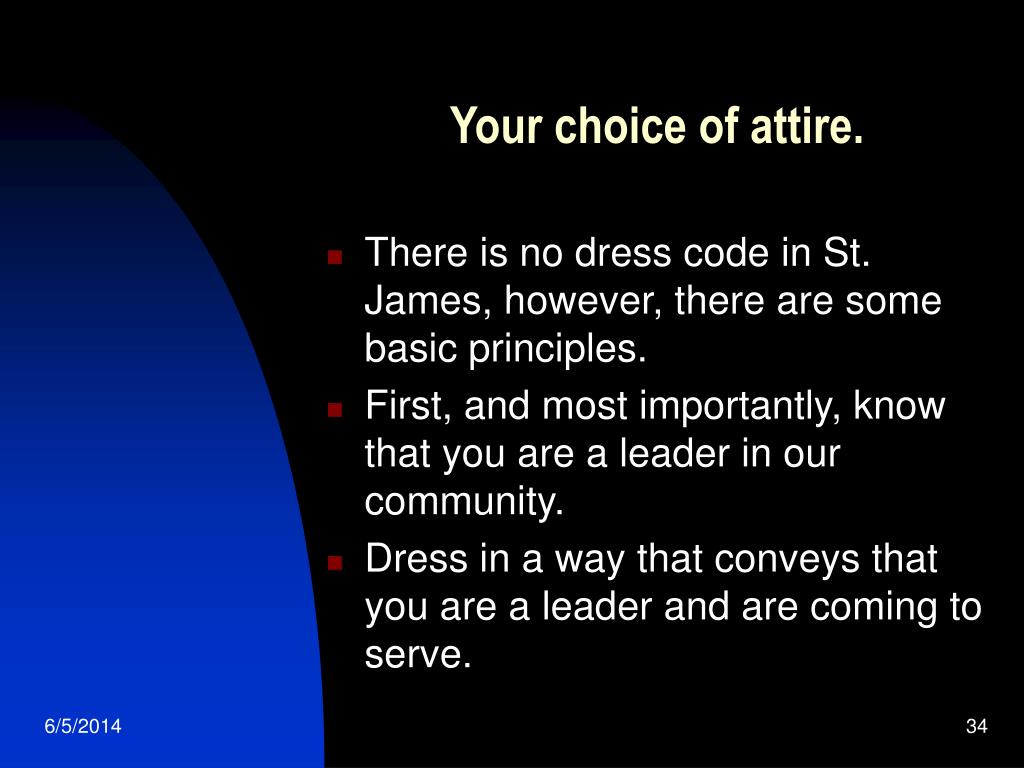 Your choice of attire.

- There is no dress code in St. James, however, there are some basic principles.
- First, and most importantly, know that you are a leader in our community.
- Dress in a way that conveys that you are a leader and are coming to serve.

6/5/2014

34